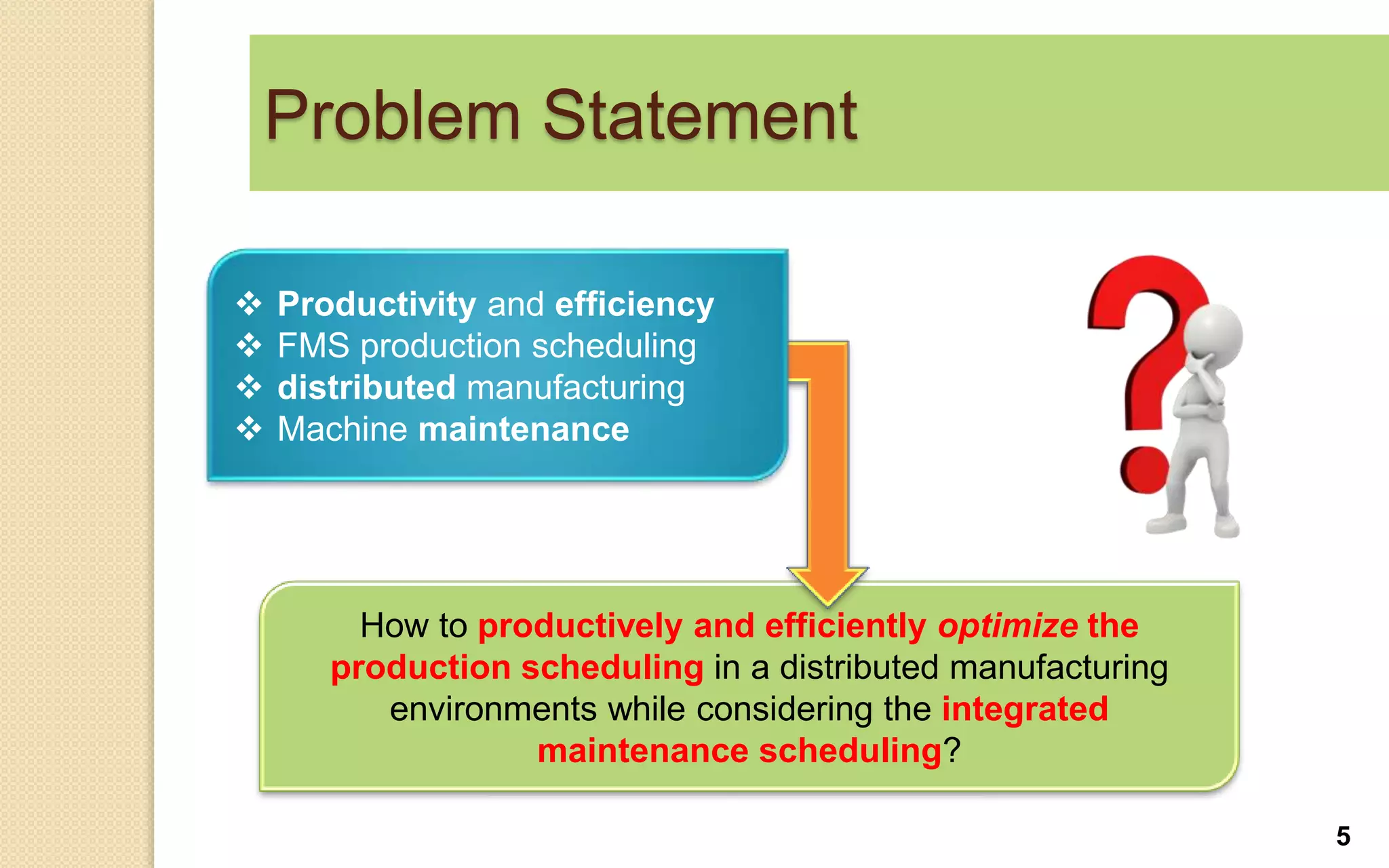 Problem Statement

❖ Productivity and efficiency
❖ FMS production scheduling
❖ distributed manufacturing
❖ Machine maintenance

How to productively and efficiently optimize the production scheduling in a distributed manufacturing environments while considering the integrated maintenance scheduling?

5